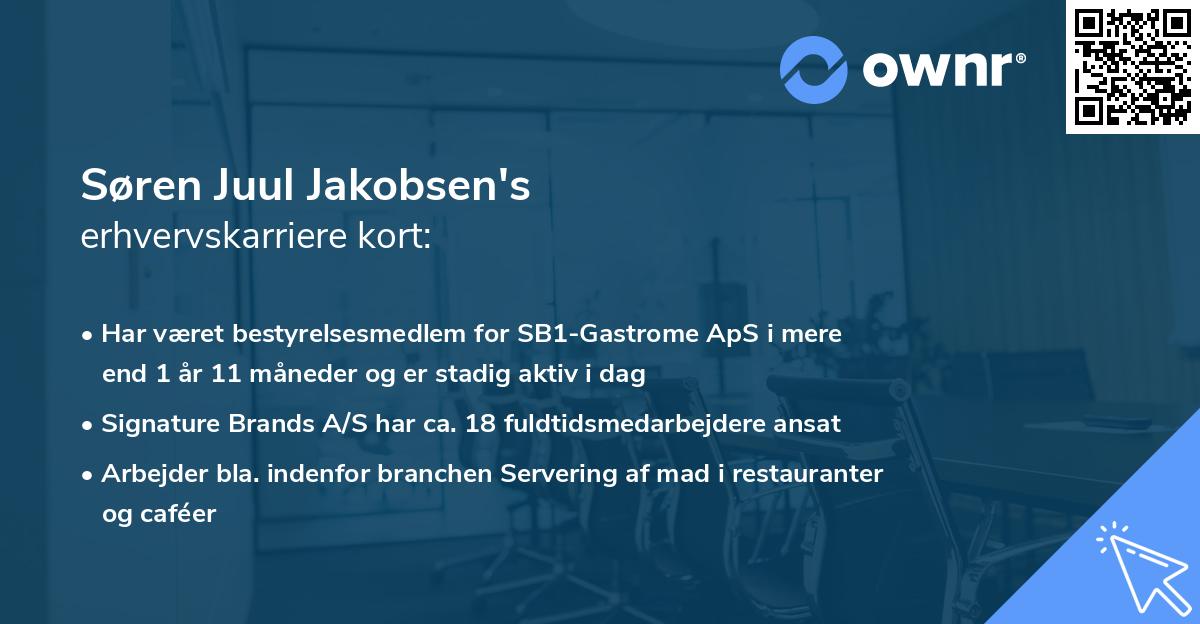 ownr®

Søren Juul Jakobsen's
erhvervskarriere kort:

• Har været bestyrelsesmedlem for SB1-Gastrome ApS i mere end 1 år 11 måneder og er stadig aktiv i dag
• Signature Brands A/S har ca. 18 fuldtidsmedarbejdere ansat
• Arbejder bla. indenfor branchen Servering af mad i restauranter og caféer